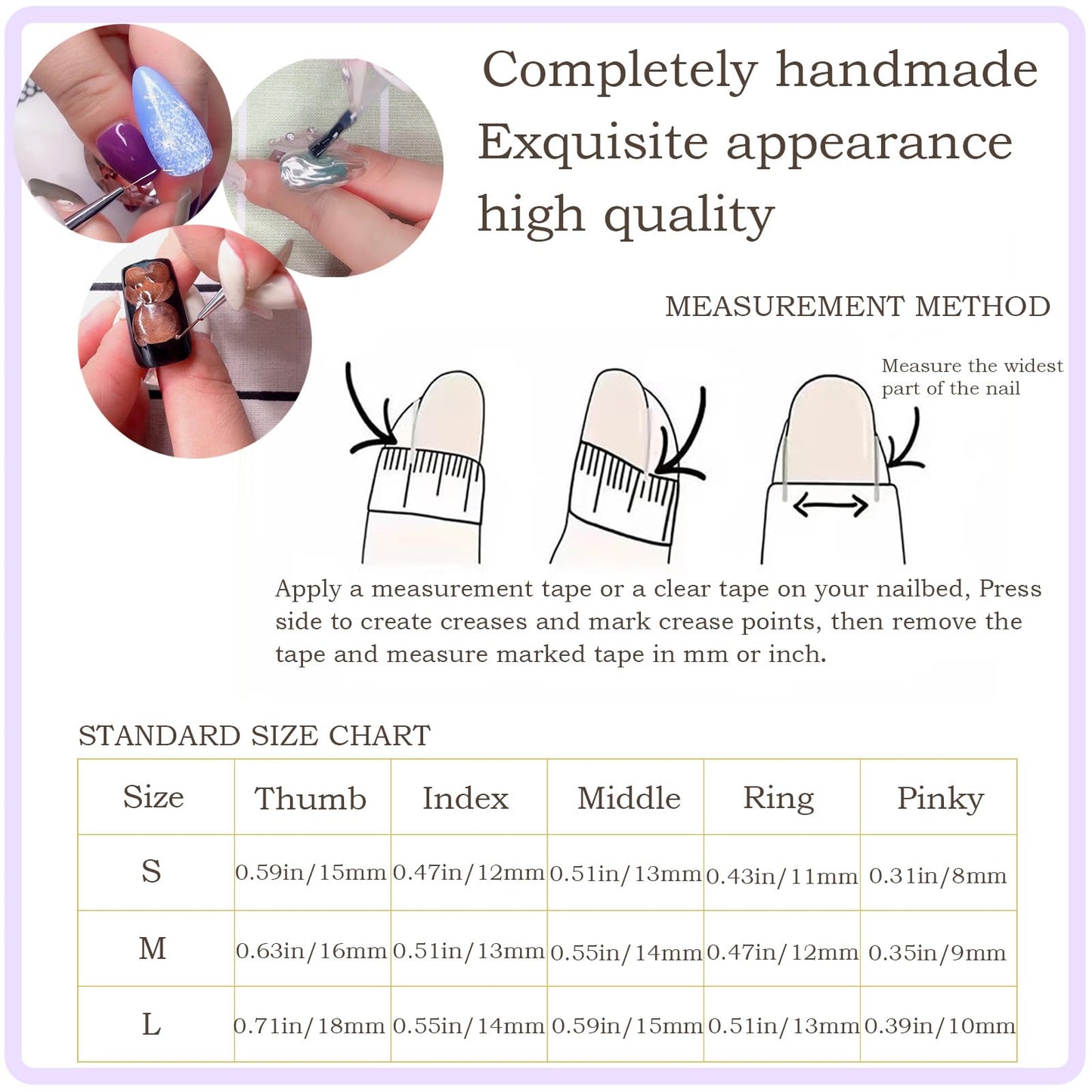 Completely handmade
Exquisite appearance
high quality

MEASUREMENT METHOD

Measure the widest part of the nail

Apply a measurement tape or a clear tape on your nailbed, Press side to create creases and mark crease points, then remove the tape and measure marked tape in mm or inch.

STANDARD SIZE CHART

| Size | Thumb | Index | Middle | Ring | Pinky |
|---|---|---|---|---|---|
| S | 0.59in/15mm | 0.47in/12mm | 0.51in/13mm | 0.43in/11mm | 0.31in/8mm |
| M | 0.63in/16mm | 0.51in/13mm | 0.55in/14mm | 0.47in/12mm | 0.35in/9mm |
| L | 0.71in/18mm | 0.55in/14mm | 0.59in/15mm | 0.51in/13mm | 0.39in/10mm |